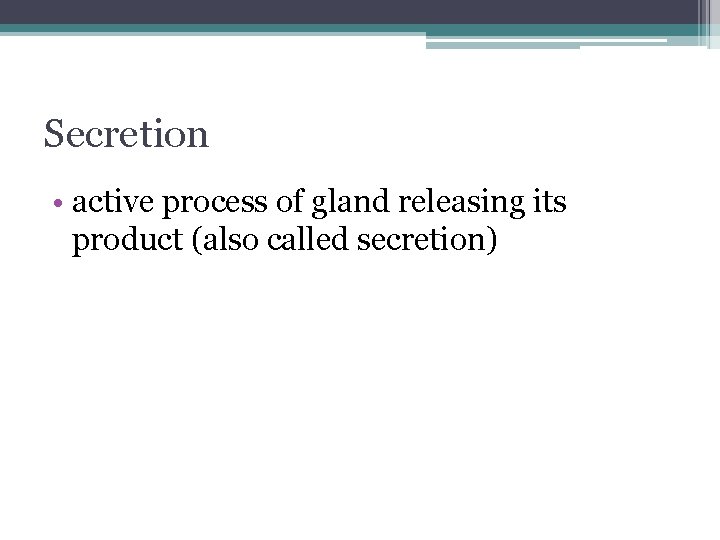 Secretion

• active process of gland releasing its product (also called secretion)